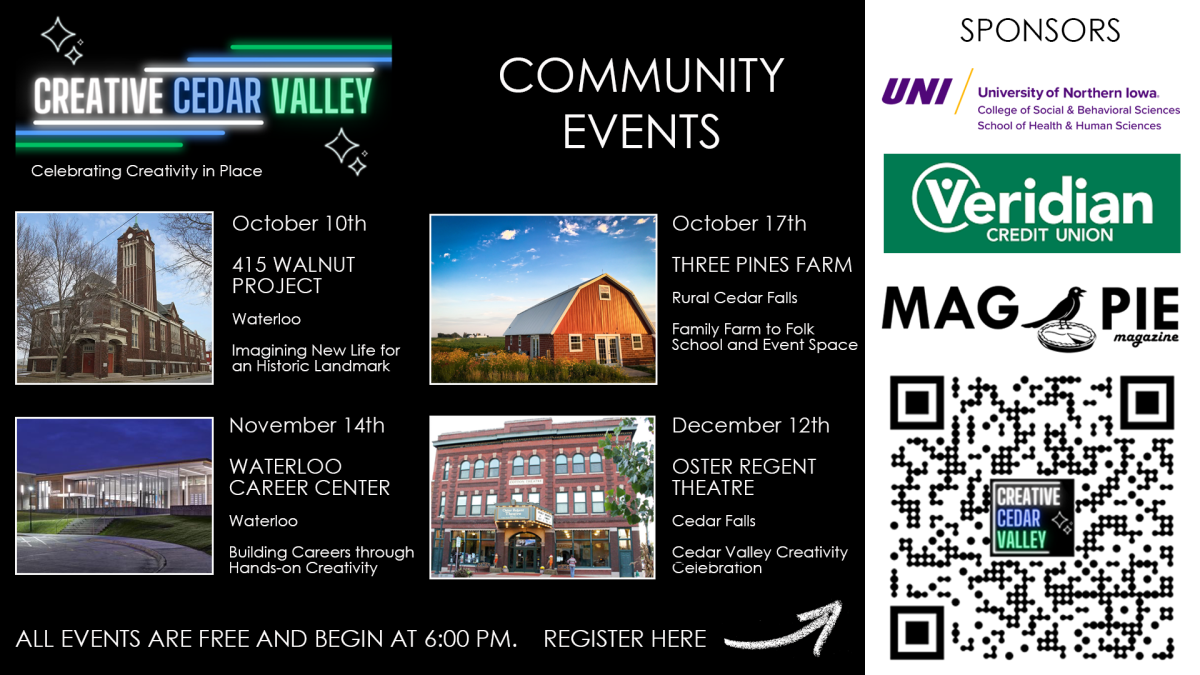 CREATIVE CEDAR VALLEY

Celebrating Creativity in Place

COMMUNITY EVENTS

October 10th

415 WALNUT PROJECT

Waterloo

Imagining New Life for an Historic Landmark

October 17th

THREE PINES FARM

Rural Cedar Falls

Family Farm to Folk School and Event Space

November 14th

WATERLOO CAREER CENTER

Waterloo

Building Careers through Hands-on Creativity

December 12th

OSTER REGENT THEATRE

Cedar Falls

Cedar Valley Creativity Celebration

ALL EVENTS ARE FREE AND BEGIN AT 6:00 PM. REGISTER HERE

SPONSORS

UNI University of Northern Iowa. College of Social & Behavioral Sciences School of Health & Human Sciences

Veridian CREDIT UNION

MAG PIE magazine

CREATIVE CEDAR VALLEY